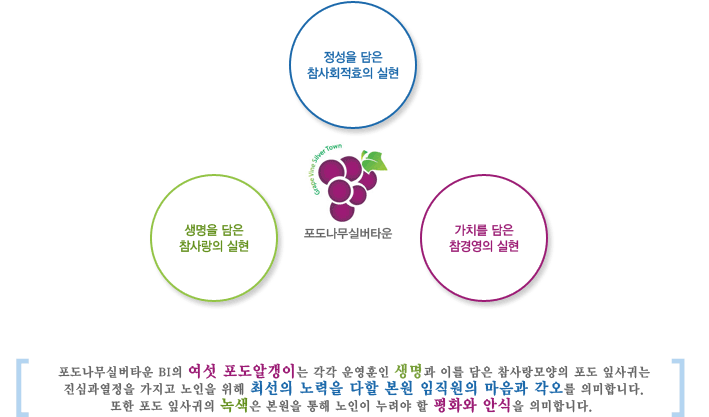 정성을 담은
참사회적효의 실현

Grape Vine Silver Town

포도나무실버타운

생명을 담은
참사랑의 실현

가치를 담은
참경영의 실현

포도나무실버타운 BI의 여섯 포도알갱이는 각각 운영훈인 생명과 이를 담은 참사랑모양의 포도 잎사귀는 진심과열정을 가지고 노인을 위해 최선의 노력을 다할 본원 임직원의 마음과 각오를 의미합니다. 또한 포도 잎사귀의 녹색은 본원을 통해 노인이 누려야 할 평화와 안식을 의미합니다.